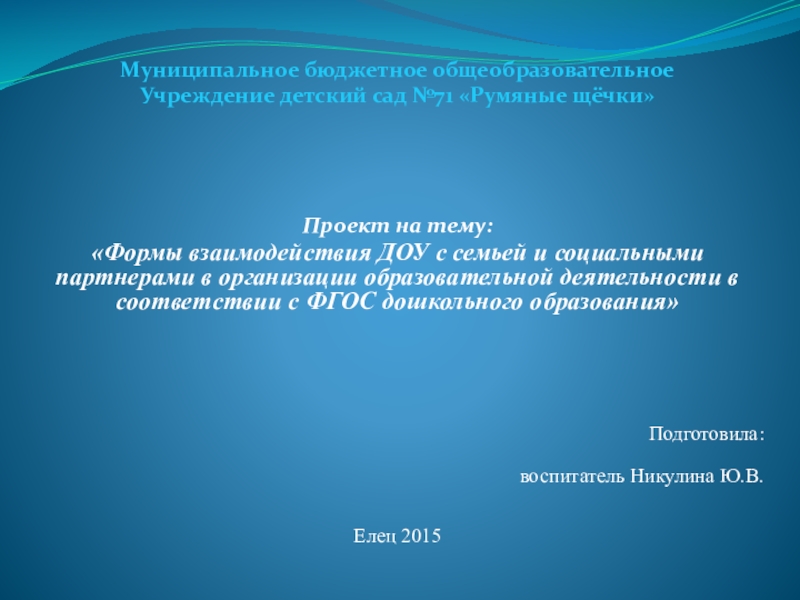 Муниципальное бюджетное общеобразовательное Учреждение детский сад №71 «Румяные щёчки»

Проект на тему:
«Формы взаимодействия ДОУ с семьей и социальными партнерами в организации образовательной деятельности в соответствии с ФГОС дошкольного образования»

Подготовила:

воспитатель Никулина Ю.В.

Елец 2015